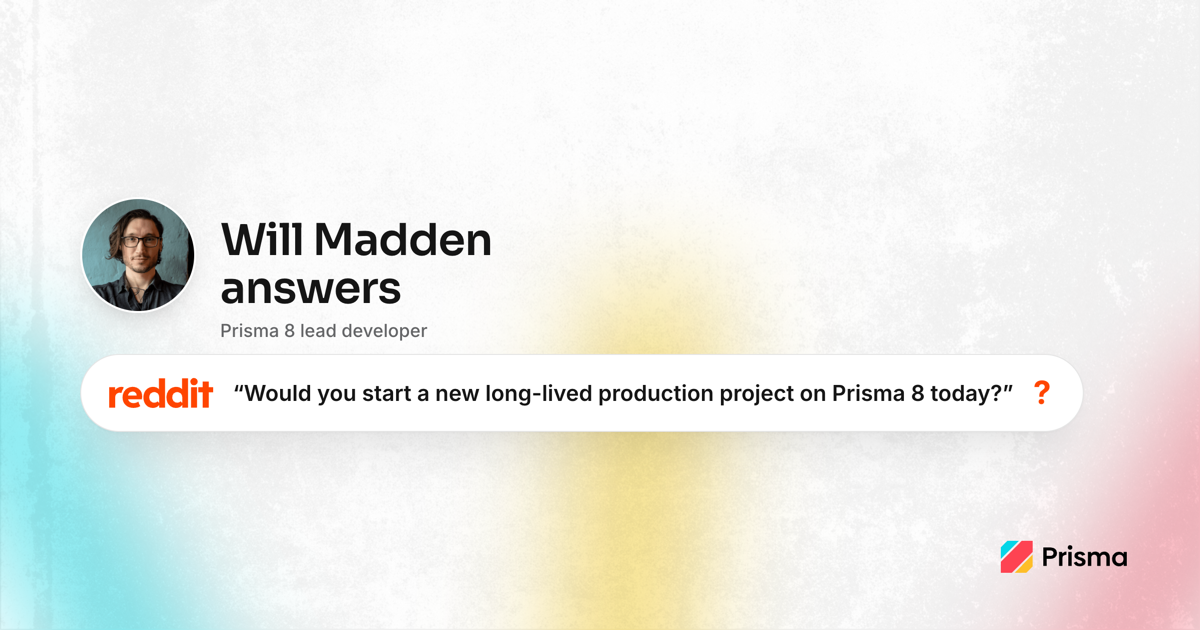 Will Madden answers

Prisma 8 lead developer

reddit “Would you start a new long-lived production project on Prisma 8 today?” ?

Prisma